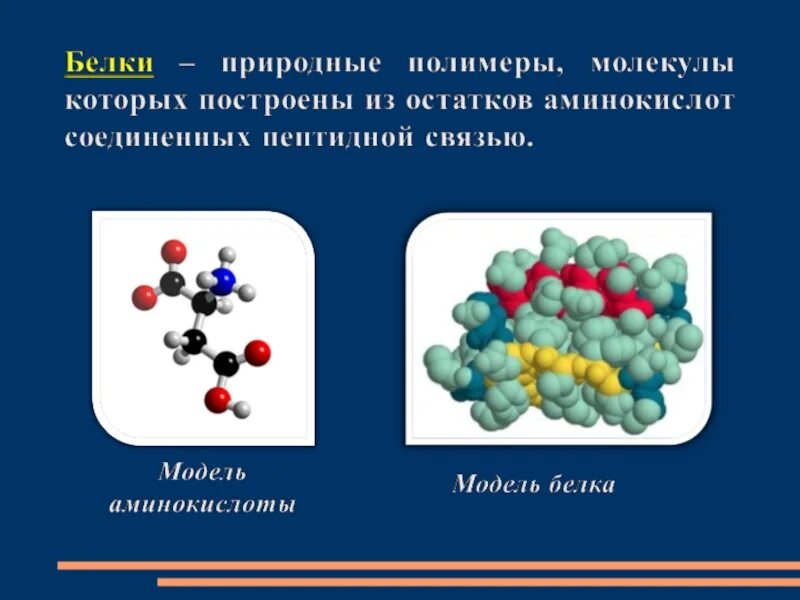 Белки – природные полимеры, молекулы которых построены из остатков аминокислот соединенных пептидной связью.

Модель аминокислоты

Модель белка